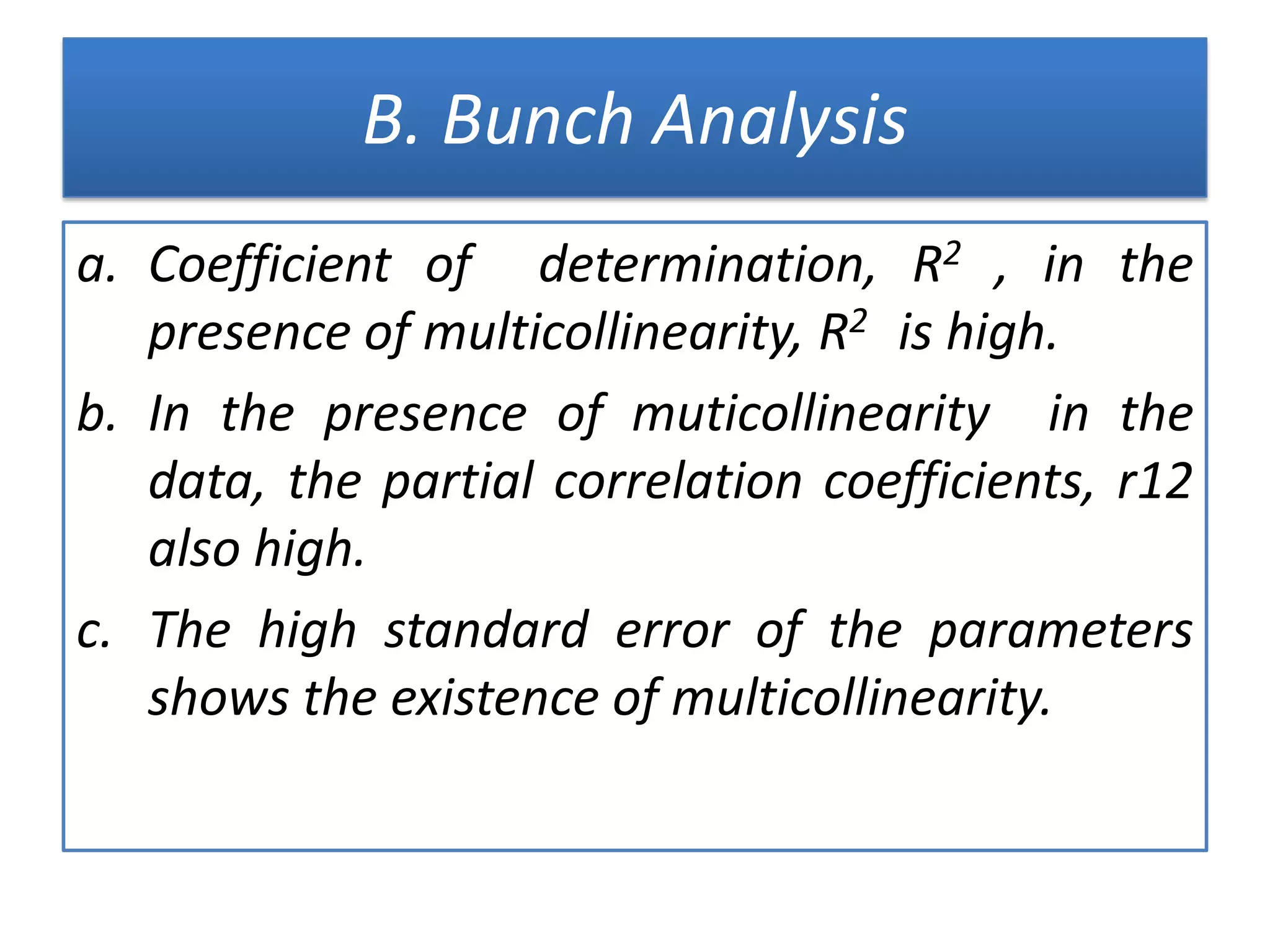 B. Bunch Analysis

a. Coefficient of determination, $R^2$ , in the presence of multicollinearity, $R^2$ is high.

b. In the presence of muticollinearity in the data, the partial correlation coefficients, r12 also high.

c. The high standard error of the parameters shows the existence of multicollinearity.